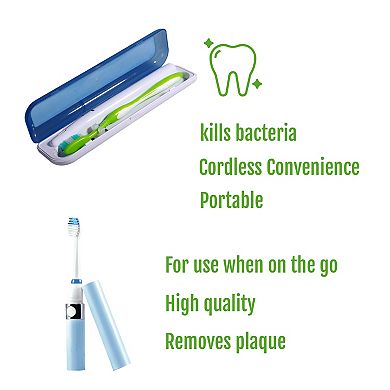 kills bacteria

Cordless Convenience

Portable

For use when on the go

High quality

Removes plaque